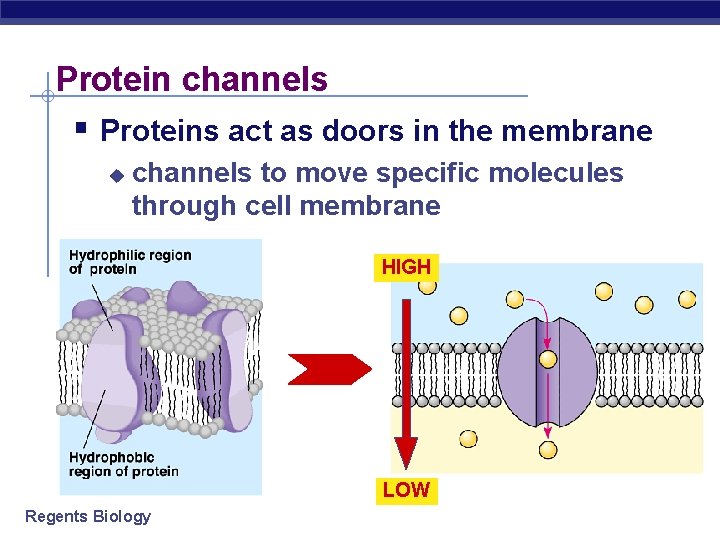 Protein channels

Proteins act as doors in the membrane

channels to move specific molecules through cell membrane

Hydrophilic region of protein

Hydrophobic region of protein

HIGH

LOW

Regents Biology